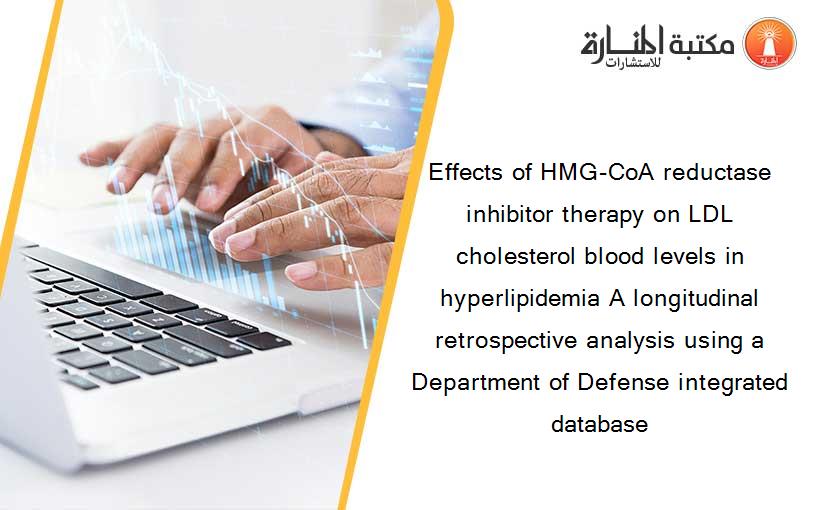 مكتبة المنارة للاستشارات

Effects of HMG-CoA reductase inhibitor therapy on LDL cholesterol blood levels in hyperlipidemia A longitudinal retrospective analysis using a Department of Defense integrated database